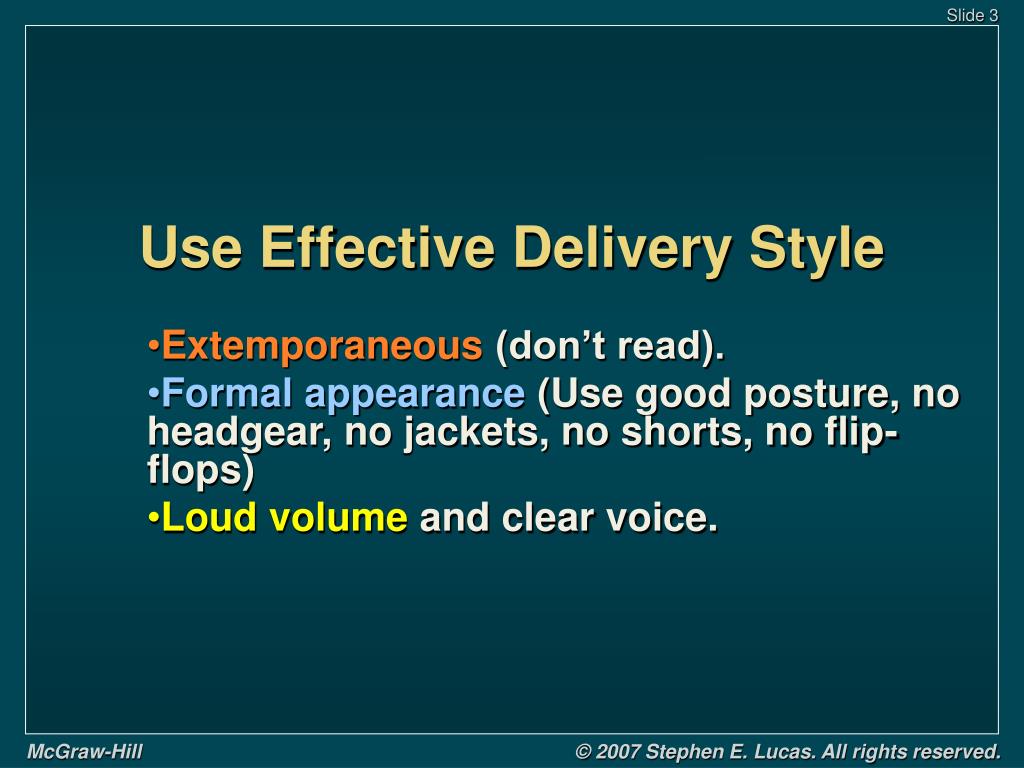 Slide 3

Use Effective Delivery Style

•Extemporaneous (don’t read).

•Formal appearance (Use good posture, no headgear, no jackets, no shorts, no flip-flops)

•Loud volume and clear voice.

McGraw-Hill

© 2007 Stephen E. Lucas. All rights reserved.